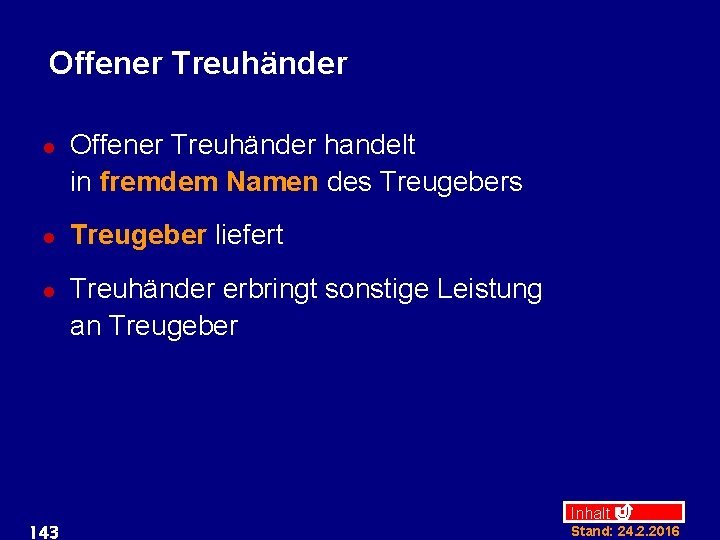 Offener Treuhänder

- Offener Treuhänder handelt in fremdem Namen des Treugebers
- Treugeber liefert
- Treuhänder erbringt sonstige Leistung an Treugeber

143

Inhalt

Stand: 24.2.2016